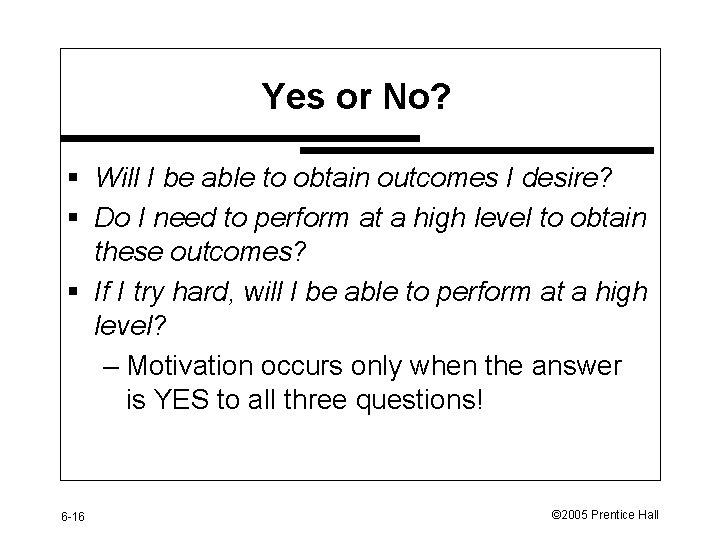 Yes or No?

▪ Will I be able to obtain outcomes I desire?

▪ Do I need to perform at a high level to obtain these outcomes?

▪ If I try hard, will I be able to perform at a high level?

– Motivation occurs only when the answer is YES to all three questions!

6-16

©2005 Prentice Hall